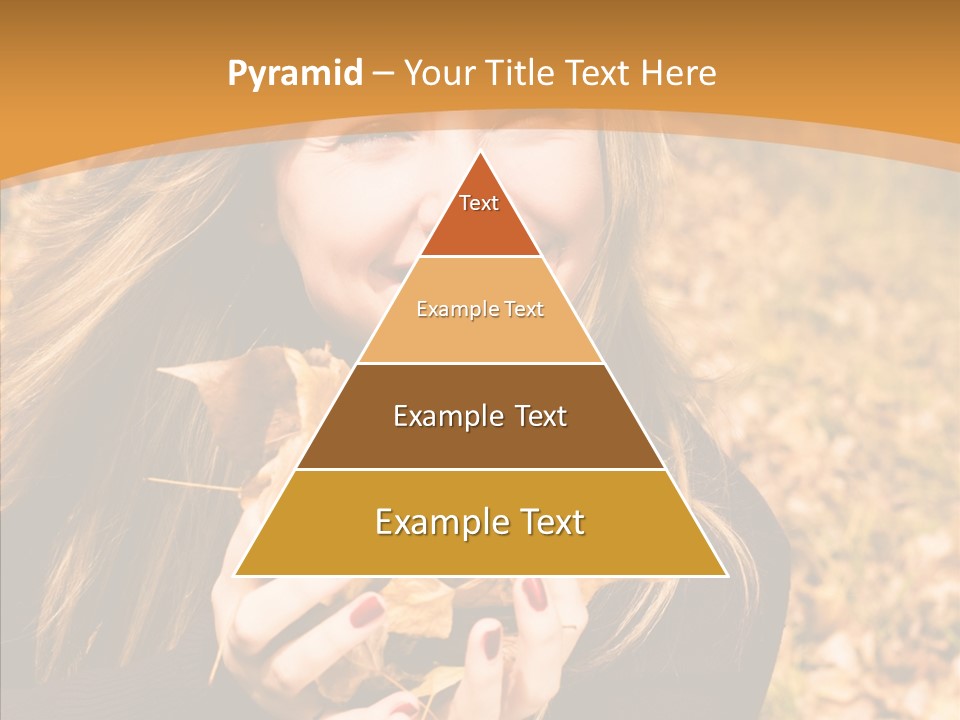 Pyramid – Your Title Text Here

Text

Example Text

Example Text

Example Text